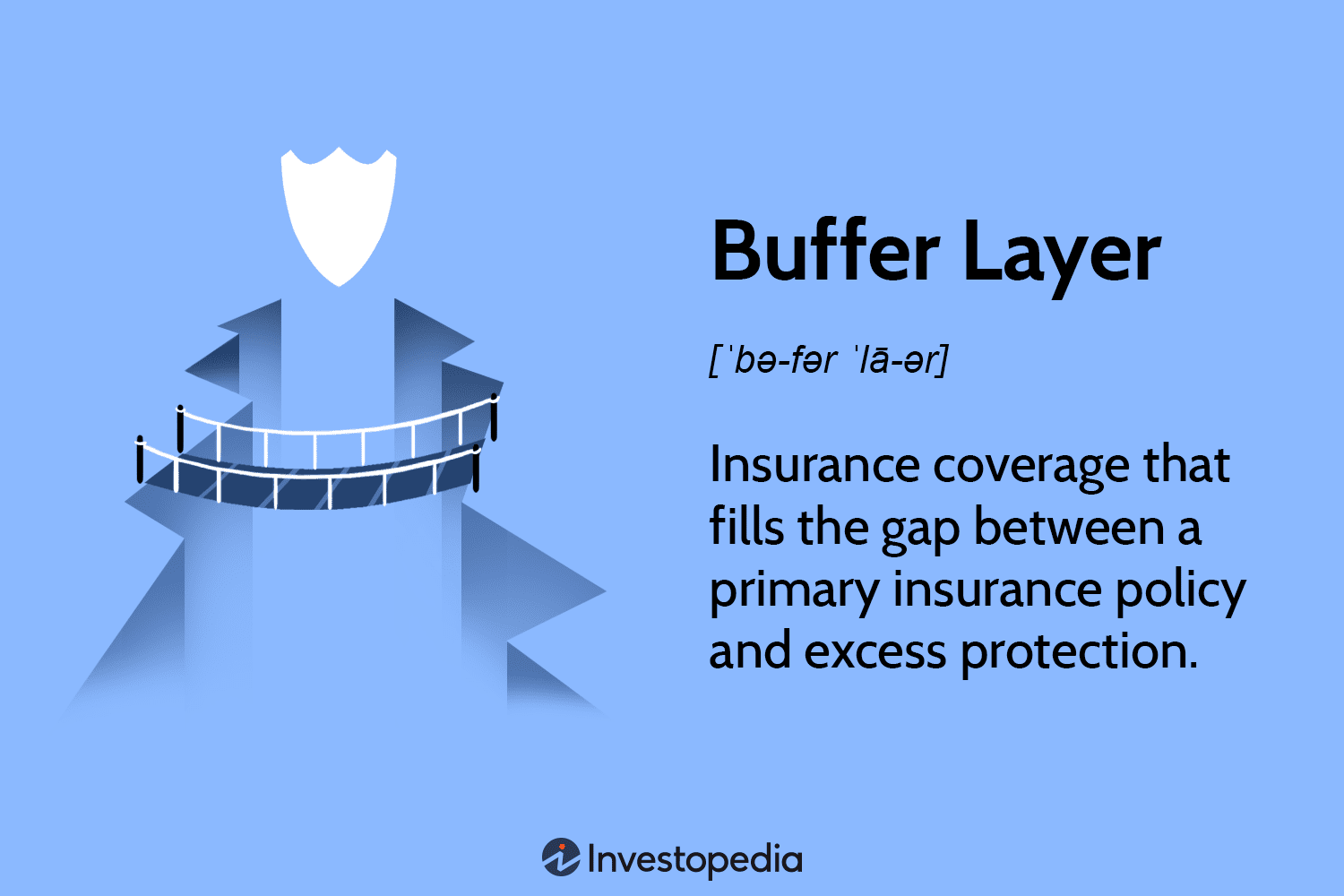 Buffer Layer

[ˈbə-fər ˈlā-ər]

Insurance coverage that fills the gap between a primary insurance policy and excess protection.

Investopedia